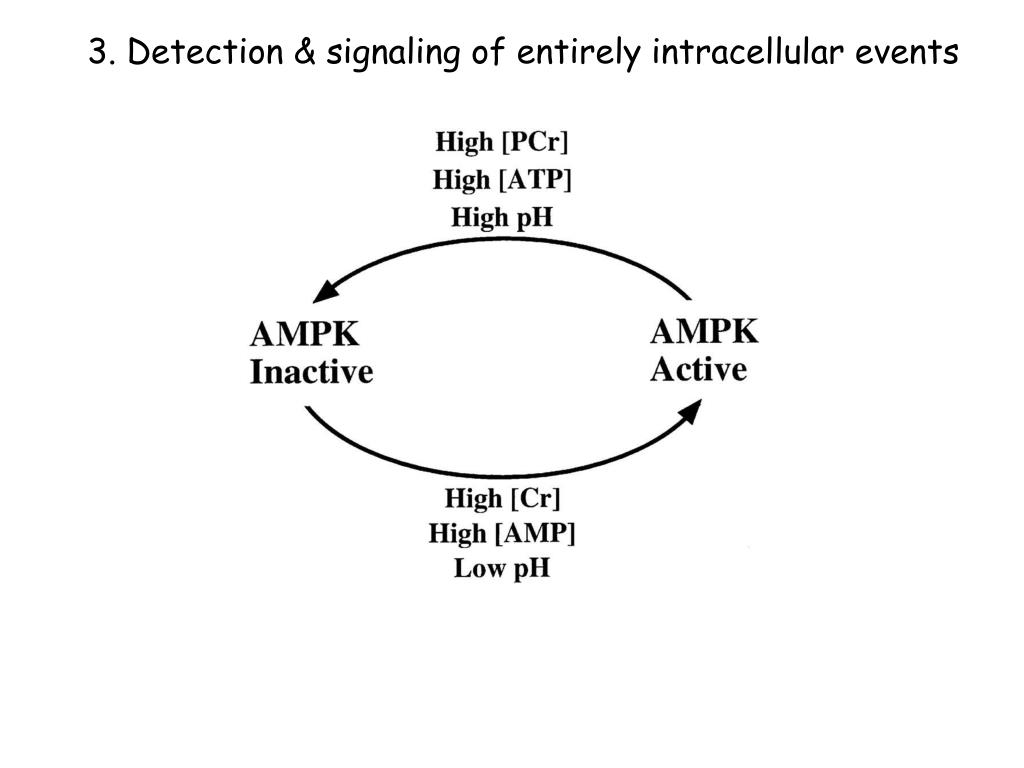 3. Detection & signaling of entirely intracellular events

High [PCr]
High [ATP]
High pH

AMPK
Inactive

AMPK
Active

High [Cr]
High [AMP]
Low pH